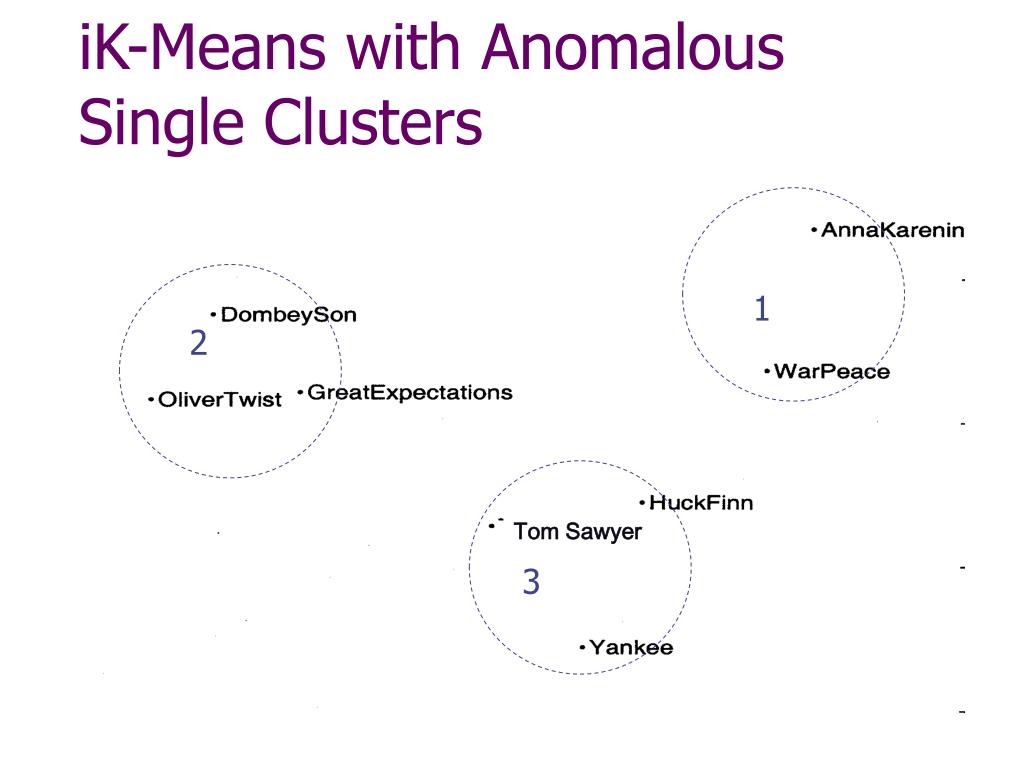 iK-Means with Anomalous Single Clusters

AnnaKarenin
1
WarPeace

DombeySon
2
OliverTwist GreatExpectations

HuckFinn
Tom Sawyer
3
Yankee